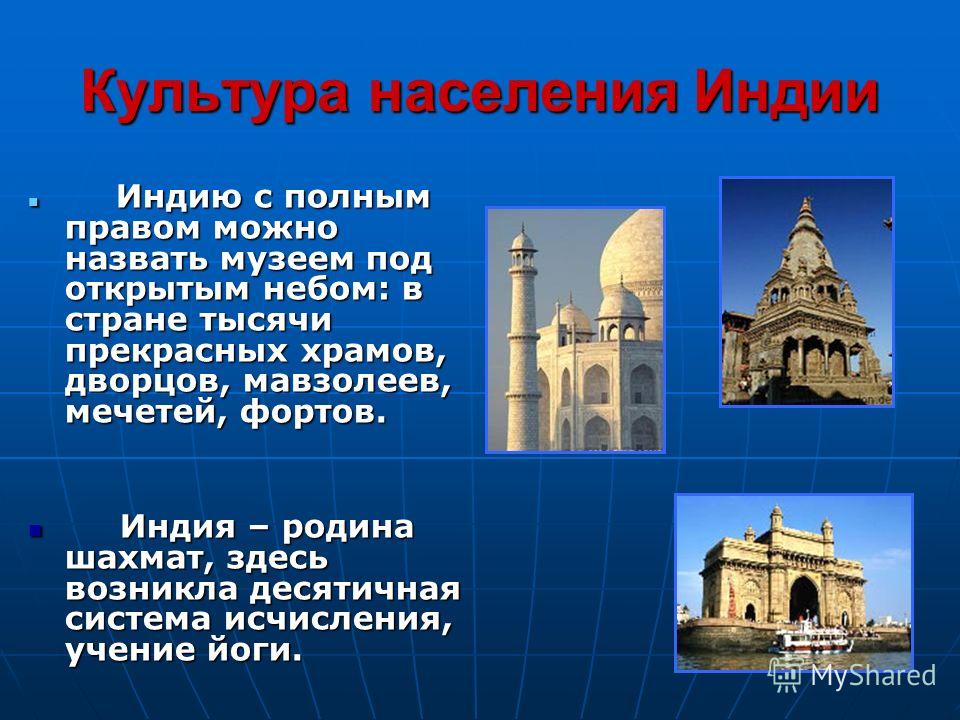 Культура населения Индии

Индию с полным правом можно назвать музеем под открытым небом: в стране тысячи прекрасных храмов, дворцов, мавзолеев, мечетей, фортов.

Индия – родина шахмат, здесь возникла десятичная система исчисления, учение йоги.

MyShared